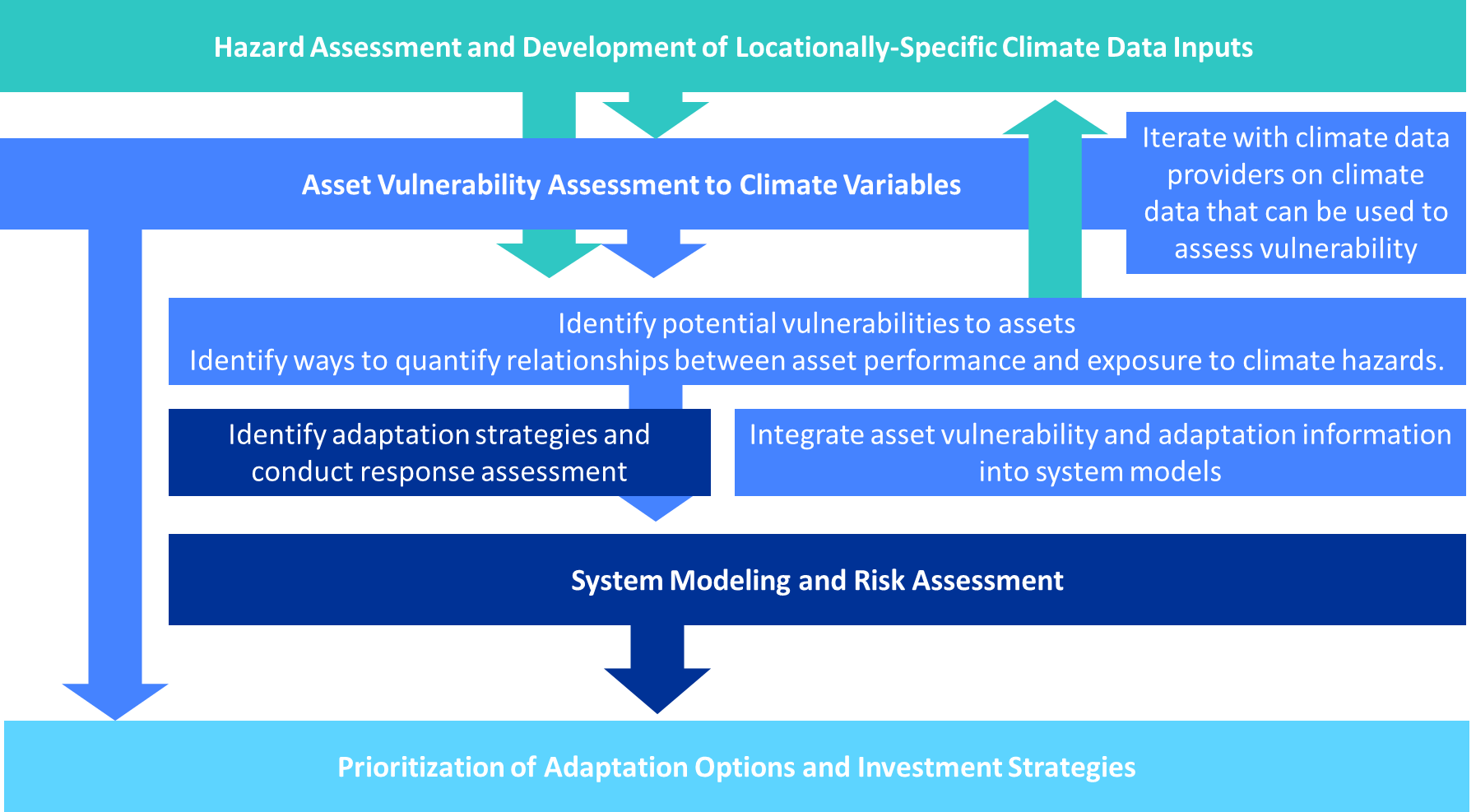 Hazard Assessment and Development of Locationally-Specific Climate Data Inputs

Asset Vulnerability Assessment to Climate Variables

Iterate with climate data providers on climate data that can be used to assess vulnerability

Identify potential vulnerabilities to assets
Identify ways to quantify relationships between asset performance and exposure to climate hazards.

Identify adaptation strategies and conduct response assessment

Integrate asset vulnerability and adaptation information into system models

System Modeling and Risk Assessment

Prioritization of Adaptation Options and Investment Strategies